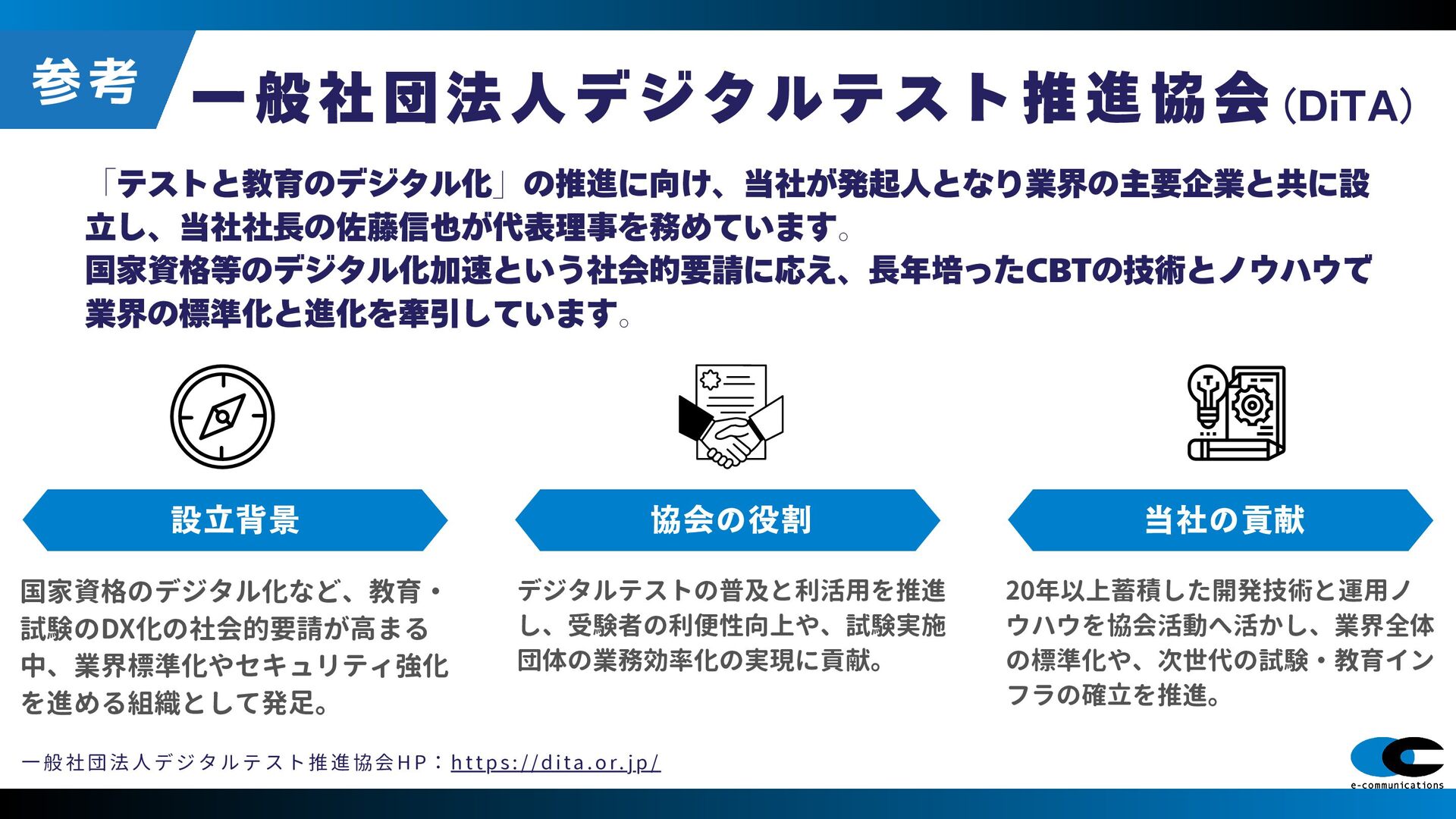 参考

一般社団法人デジタルテスト推進協会(DiTA)

「テストと教育のデジタル化」の推進に向け、当社が発起人となり業界の主要企業と共に設立し、当社社長の佐藤信也が代表理事を務めています。

国家資格等のデジタル化加速という社会的要請に応え、長年培ったCBTの技術とノウハウで業界の標準化と進化を牽引しています。

設立背景

国家資格のデジタル化など、教育・試験のDX化の社会的要請が高まる中、業界標準化やセキュリティ強化を進める組織として発足。

協会の役割

デジタルテストの普及と利活用を推進し、受験者の利便性向上や、試験実施団体の業務効率化の実現に貢献。

当社の貢献

20年以上蓄積した開発技術と運用ノウハウを協会活動へ活かし、業界全体の標準化や、次世代の試験・教育インフラの確立を推進。

一般社団法人デジタルテスト推進協会HP:https://dita.or.jp/

e-communications